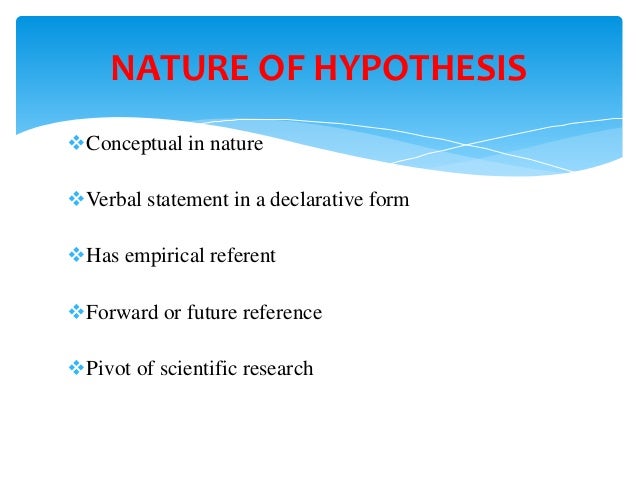 NATURE OF HYPOTHESIS

❖Conceptual in nature

❖Verbal statement in a declarative form

❖Has empirical referent

❖Forward or future reference

❖Pivot of scientific research